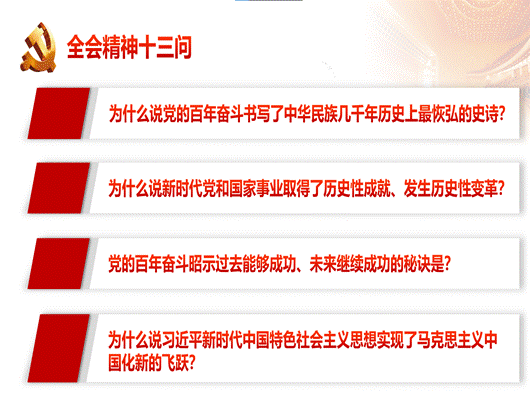 全会精神十三问

为什么说党的百年奋斗书写了中华民族几千年历史上最恢弘的史诗?

为什么说新时代党和国家事业取得了历史性成就、发生历史性变革?

党的百年奋斗昭示过去能够成功、未来继续成功的秘诀是?

为什么说习近平新时代中国特色社会主义思想实现了马克思主义中国化新的飞跃?